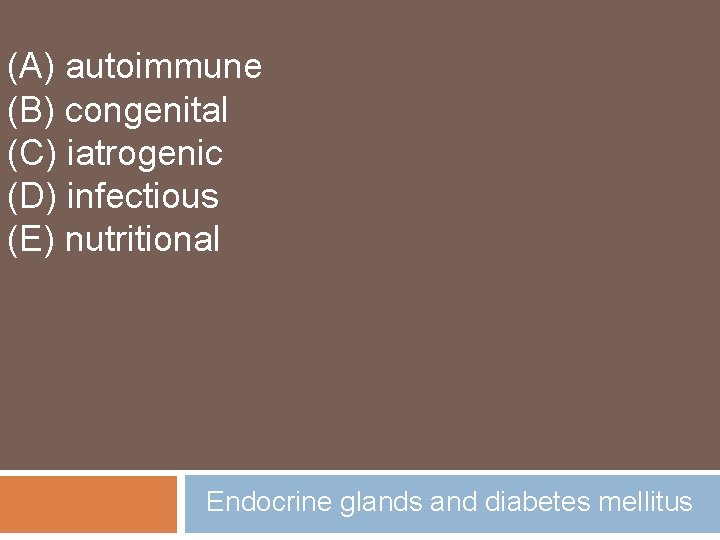 (A) autoimmune
(B) congenital
(C) iatrogenic
(D) infectious
(E) nutritional

Endocrine glands and diabetes mellitus